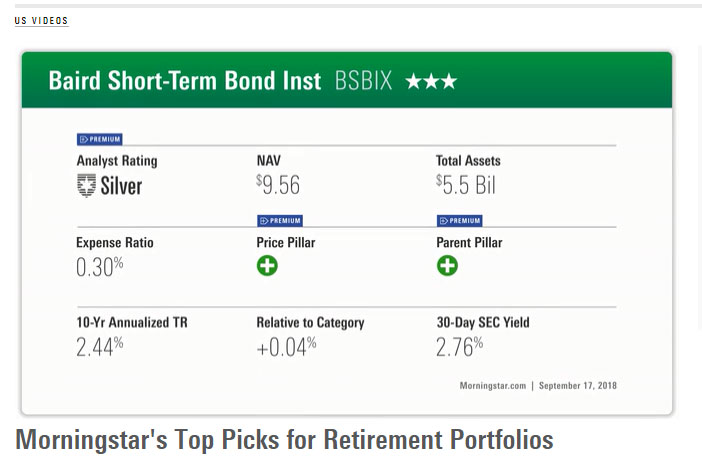 US VIDEOS

Baird Short-Term Bond Inst BSBIX ★★★

PREMIUM
Analyst Rating
Silver

NAV
$9.56

Total Assets
$5.5 Bil

Expense Ratio
0.30%

PREMIUM
Price Pillar

PREMIUM
Parent Pillar

10-Yr Annualized TR
2.44%

Relative to Category
+0.04%

30-Day SEC Yield
2.76%

Morningstar.com | September 17, 2018

Morningstar's Top Picks for Retirement Portfolios